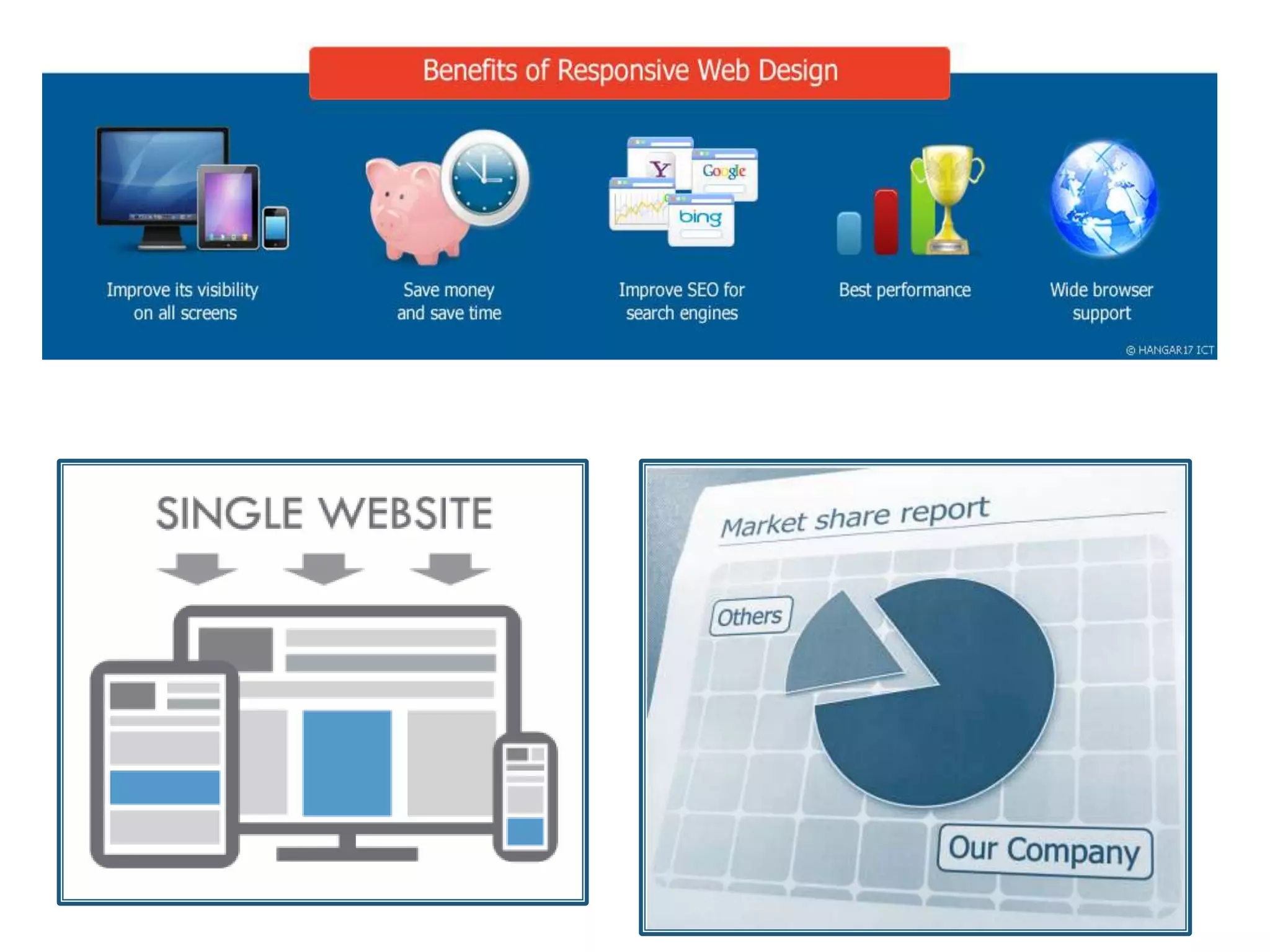 Benefits of Responsive Web Design

Y Google bing

Improve its visibility on all screens

Save money and save time

Improve SEO for search engines

Best performance

Wide browser support

© HANGAR17 ICT

SINGLE WEBSITE

Market share report

Others

Our Company